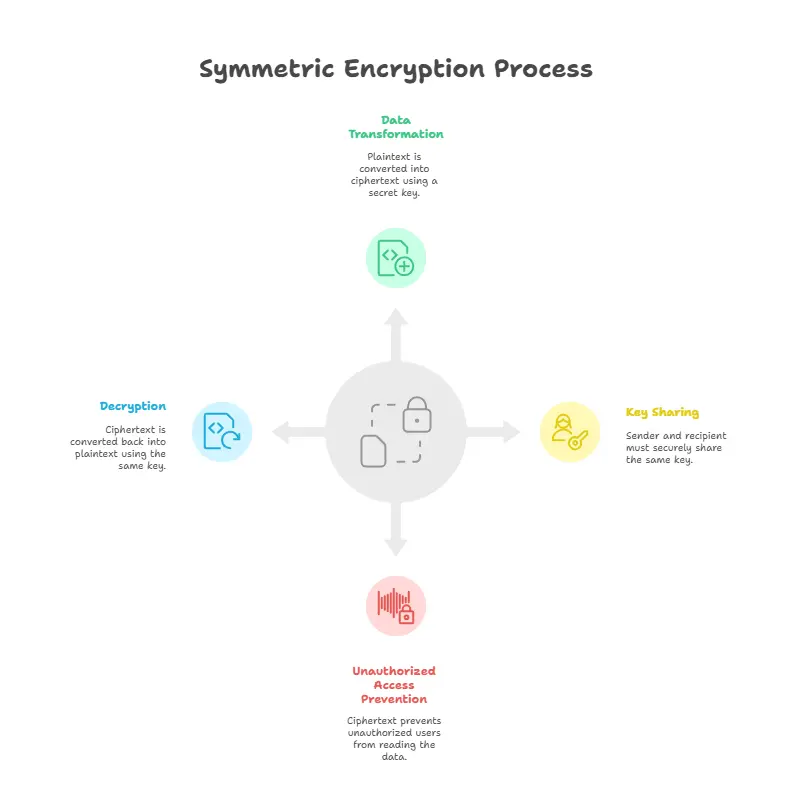 Symmetric Encryption Process

Data Transformation

Plaintext is converted into ciphertext using a secret key.

Decryption

Ciphertext is converted back into plaintext using the same key.

Key Sharing

Sender and recipient must securely share the same key.

Unauthorized Access Prevention

Ciphertext prevents unauthorized users from reading the data.